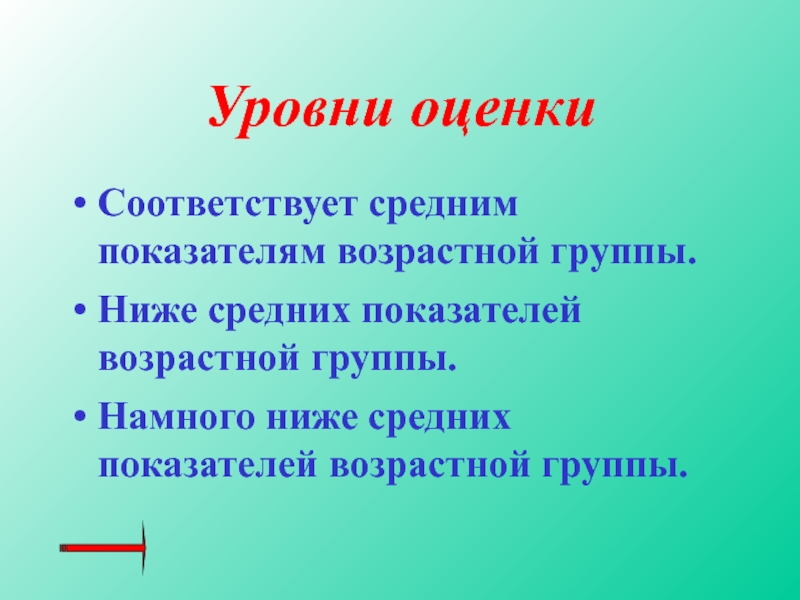 Уровни оценки

• Соответствует средним показателям возрастной группы.

• Ниже средних показателей возрастной группы.

• Намного ниже средних показателей возрастной группы.